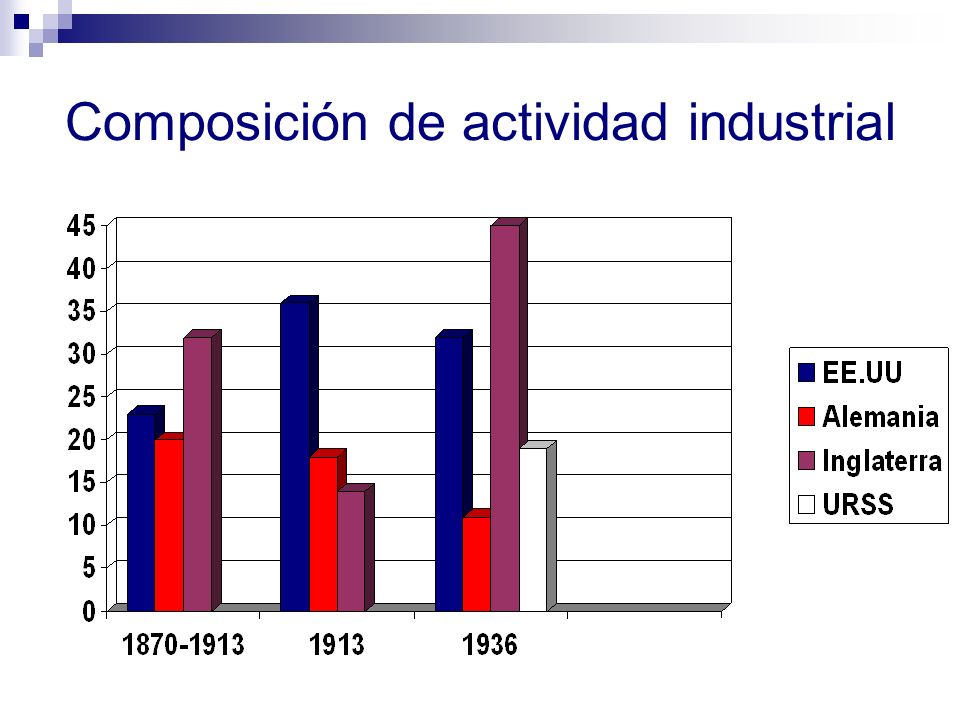 Composición de actividad industrial

45
40
35
30
25
20
15
10
5
0

1870-1913
1913
1936

EE.UU
Alemania
Inglaterra
URSS